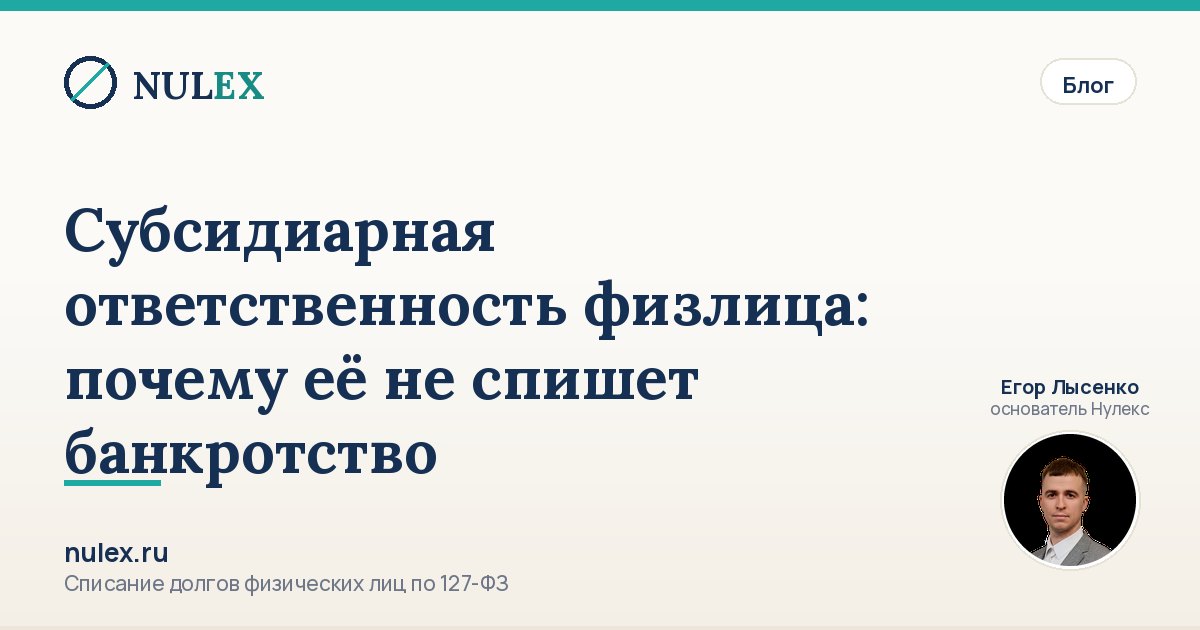 NULEX

Блог

Субсидиарная ответственность физлица: почему её не спишет банкротство

Егор Лысенко
основатель Нулекс

nulex.ru
Списание долгов физических лиц по 127-ФЗ